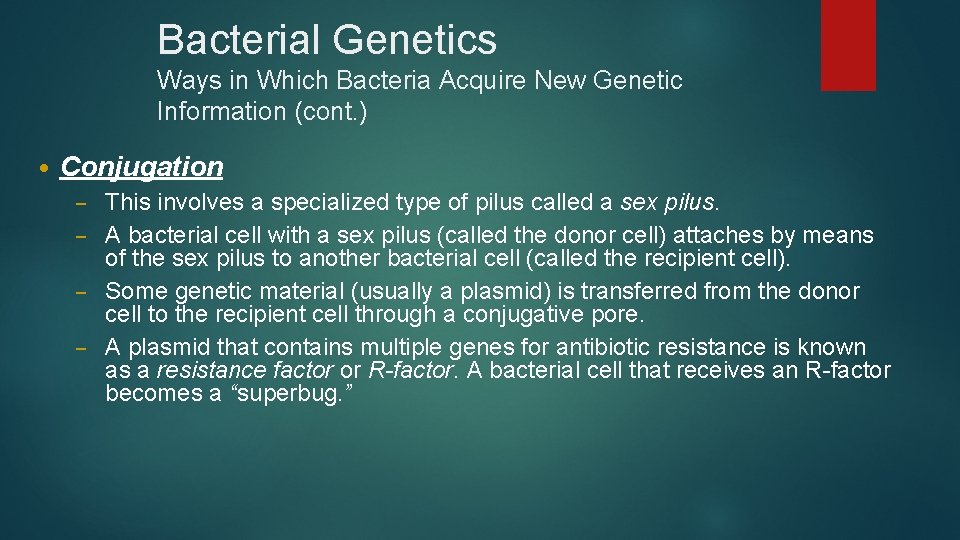 Bacterial Genetics

Ways in Which Bacteria Acquire New Genetic Information (cont.)

• Conjugation

- This involves a specialized type of pilus called a sex pilus.
- A bacterial cell with a sex pilus (called the donor cell) attaches by means of the sex pilus to another bacterial cell (called the recipient cell).
- Some genetic material (usually a plasmid) is transferred from the donor cell to the recipient cell through a conjugative pore.
- A plasmid that contains multiple genes for antibiotic resistance is known as a resistance factor or R-factor. A bacterial cell that receives an R-factor becomes a "superbug."